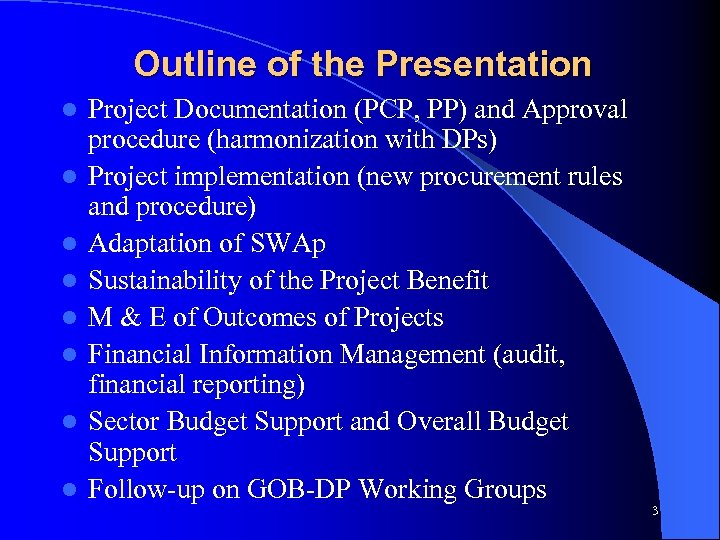 Outline of the Presentation

- Project Documentation (PCP, PP) and Approval procedure (harmonization with DPs)
- Project implementation (new procurement rules and procedure)
- Adaptation of SWAp
- Sustainability of the Project Benefit
- M & E of Outcomes of Projects
- Financial Information Management (audit, financial reporting)
- Sector Budget Support and Overall Budget Support
- Follow-up on GOB-DP Working Groups

3